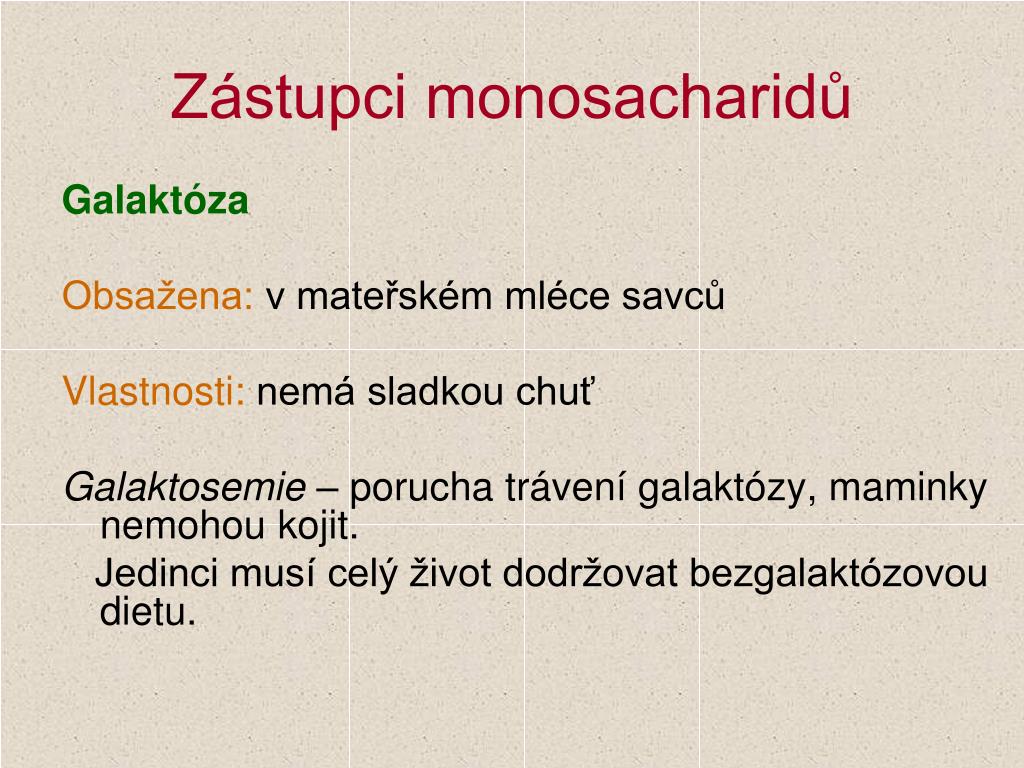 Zástupci monosacharidů

Galaktóza

Obsažena: v mateřském mléce savců

Vlastnosti: nemá sladkou chuť

Galaktosemie – porucha trávení galaktózy, maminky nemohou kojit.

Jedinci musí celý život dodržovat bezgalaktózovou dietu.